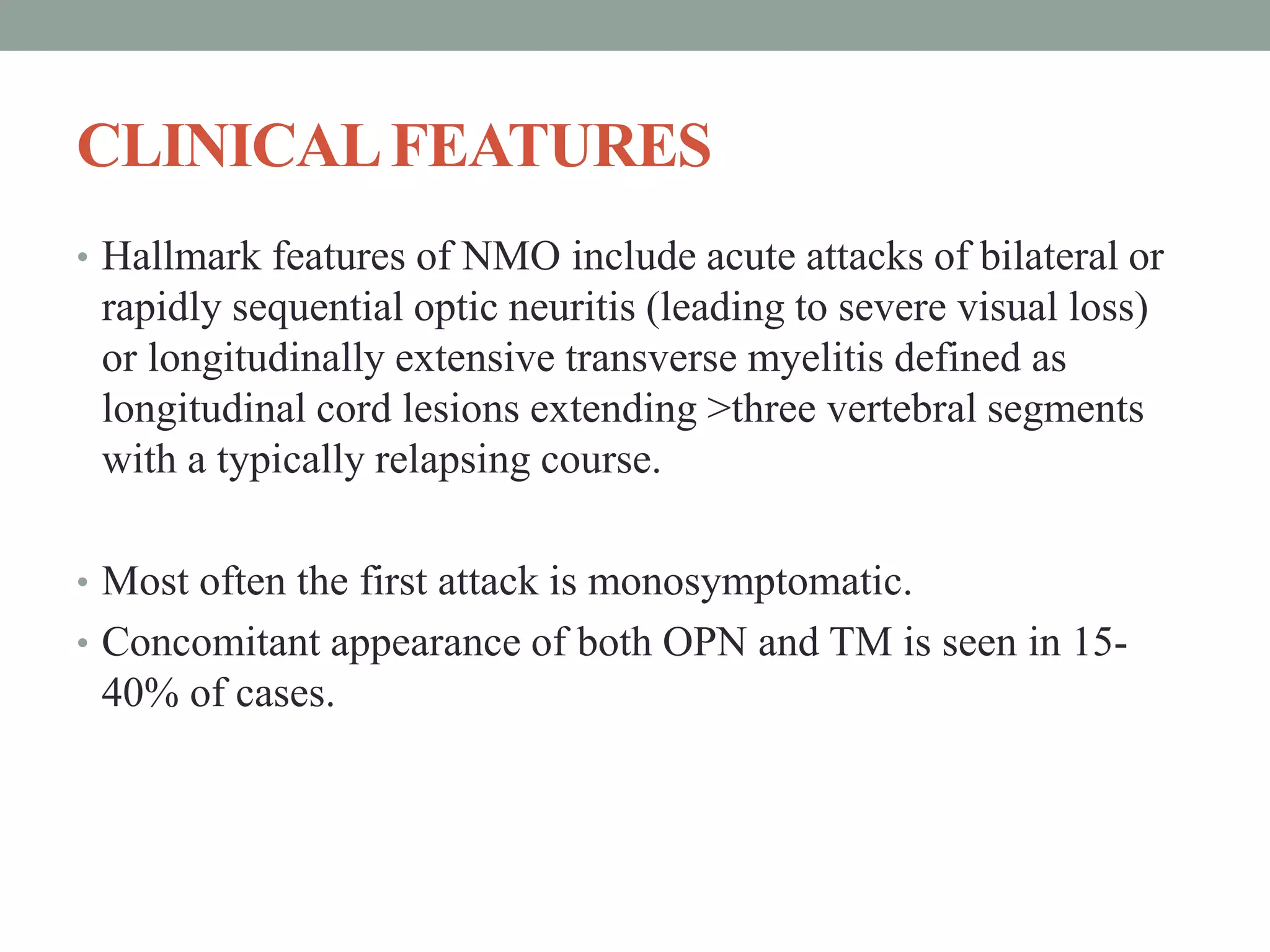 CLINICAL FEATURES

• Hallmark features of NMO include acute attacks of bilateral or rapidly sequential optic neuritis (leading to severe visual loss) or longitudinally extensive transverse myelitis defined as longitudinal cord lesions extending >three vertebral segments with a typically relapsing course.

• Most often the first attack is monosymptomatic.
• Concomitant appearance of both OPN and TM is seen in 15-40% of cases.